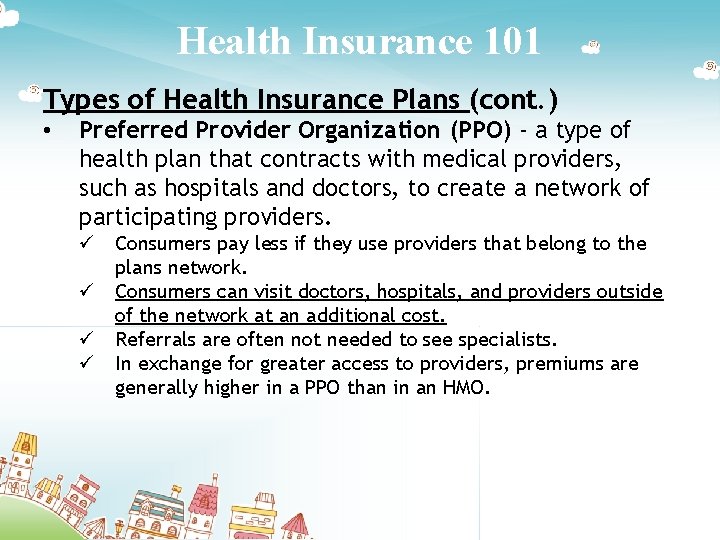 Health Insurance 101

Types of Health Insurance Plans (cont.)

• Preferred Provider Organization (PPO) - a type of health plan that contracts with medical providers, such as hospitals and doctors, to create a network of participating providers.

✓ Consumers pay less if they use providers that belong to the plans network.
✓ Consumers can visit doctors, hospitals, and providers outside of the network at an additional cost.
✓ Referrals are often not needed to see specialists.
✓ In exchange for greater access to providers, premiums are generally higher in a PPO than in an HMO.